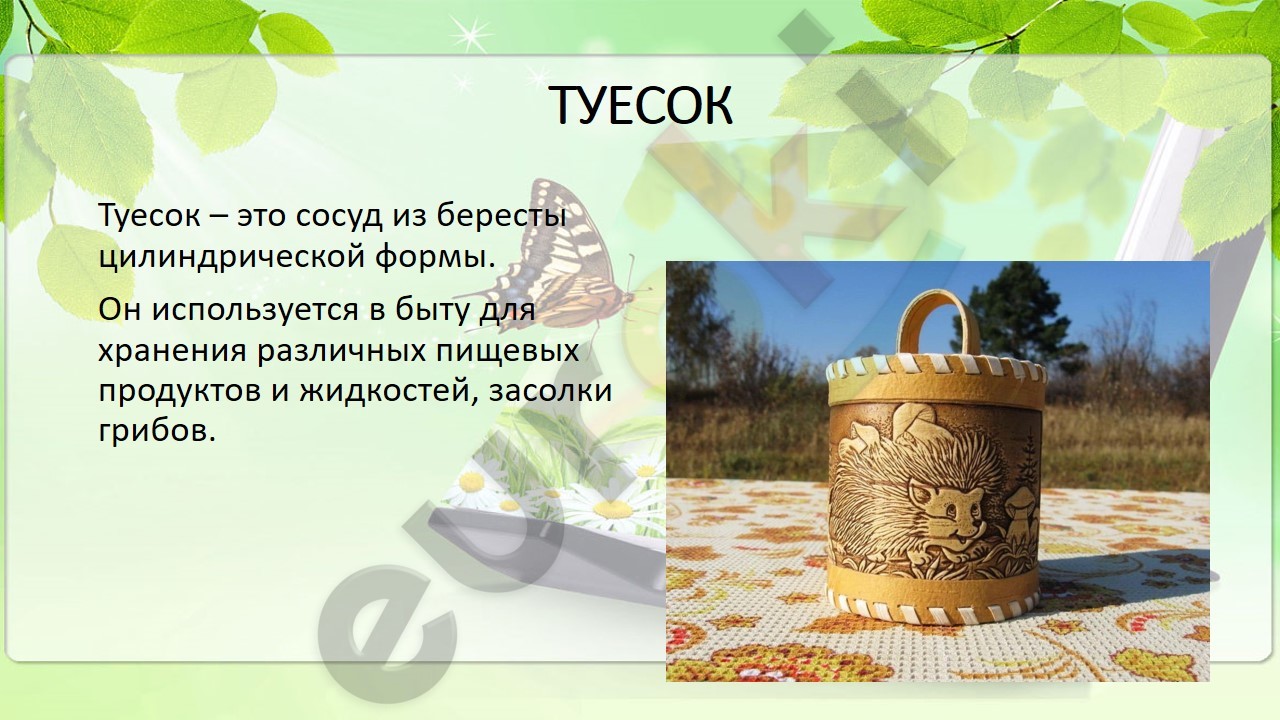 ТУЕСОК

Туесок – это сосуд из бересты цилиндрической формы.

Он используется в быту для хранения различных пищевых продуктов и жидкостей, засолки грибов.